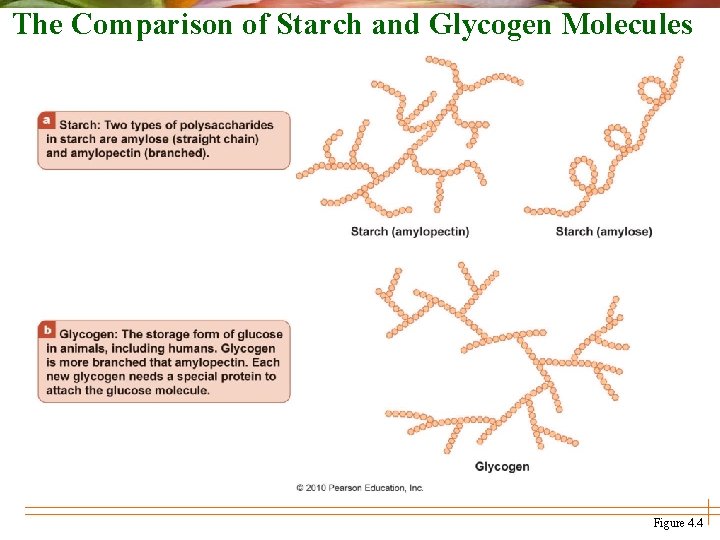 The Comparison of Starch and Glycogen Molecules

a Starch: Two types of polysaccharides in starch are amylose (straight chain) and amylopectin (branched).

Starch (amylopectin)

Starch (amylose)

b Glycogen: The storage form of glucose in animals, including humans. Glycogen is more branched that amylopectin. Each new glycogen needs a special protein to attach the glucose molecule.

Glycogen

© 2010 Pearson Education, Inc.

Figure 4.4